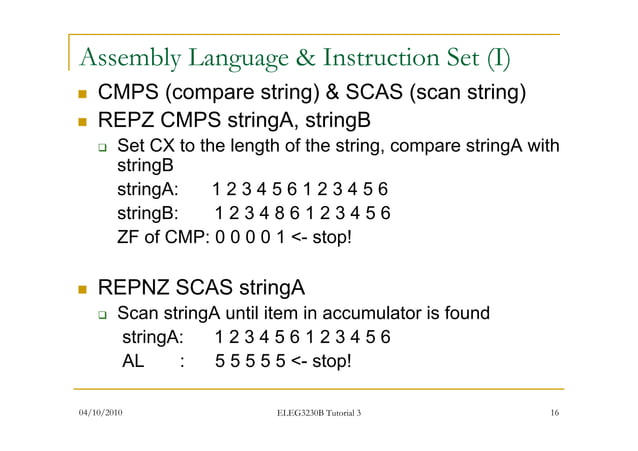 Assembly Language & Instruction Set (I)

CMPS (compare string) & SCAS (scan string)

REPZ CMPS stringA, stringB

Set CX to the length of the string, compare stringA with stringB

stringA: 1 2 3 4 5 6 1 2 3 4 5 6

stringB: 1 2 3 4 8 6 1 2 3 4 5 6

ZF of CMP: 0 0 0 0 1 <- stop!

REPNZ SCAS stringA

Scan stringA until item in accumulator is found

stringA: 1 2 3 4 5 6 1 2 3 4 5 6

AL : 5 5 5 5 5 <- stop!

04/10/2010 ELEG3230B Tutorial 3 16